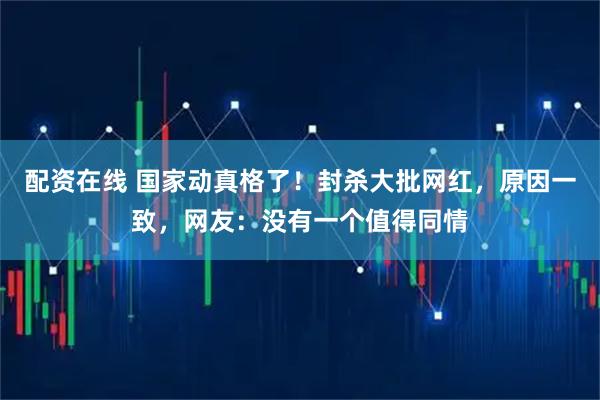 配资在线 国家动真格了！封杀大批网红，原因一致，网友：没有一个值得同情